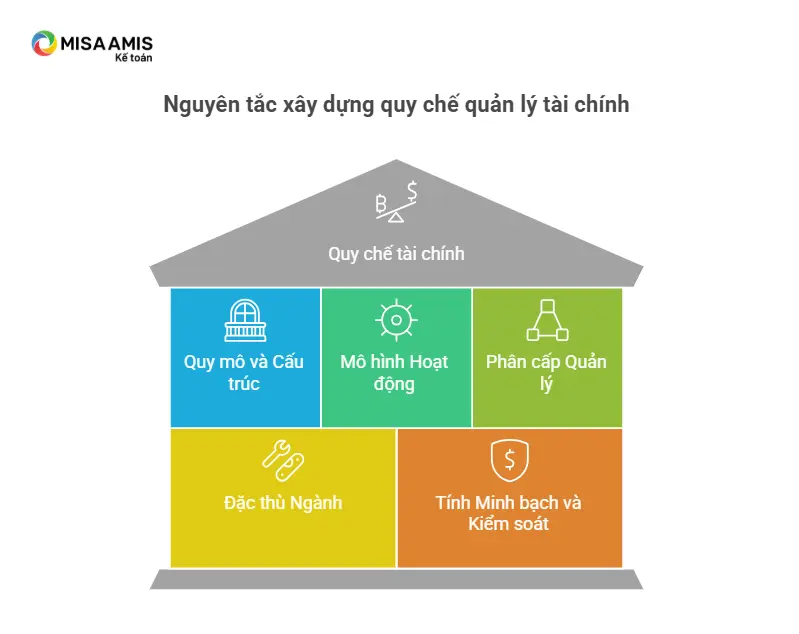 MISA AMIS
Kế toán

Nguyên tắc xây dựng quy chế quản lý tài chính

Quy chế tài chính

Quy mô và Cấu trúc

Mô hình Hoạt động

Phân cấp Quản lý

Đặc thù Ngành

Tính Minh bạch và Kiểm soát